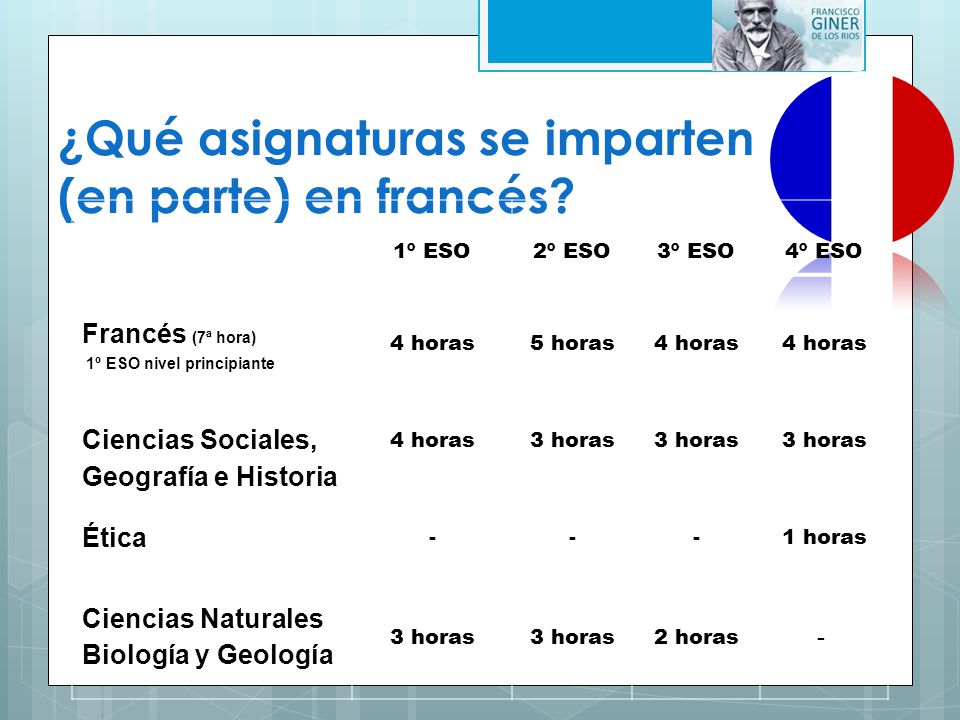 FRANCISCO GINER DE LOS RIOS

¿Qué asignaturas se imparten (en parte) en francés?

| | 1º ESO | 2º ESO | 3º ESO | 4º ESO |
|---|---|---|---|---|
| Francés (7ª hora) 1º ESO nivel principiante | 4 horas | 5 horas | 4 horas | 4 horas |
| Ciencias Sociales, Geografía e Historia | 4 horas | 3 horas | 3 horas | 3 horas |
| Ética | - | - | - | 1 horas |
| Ciencias Naturales Biología y Geología | 3 horas | 3 horas | 2 horas | - |